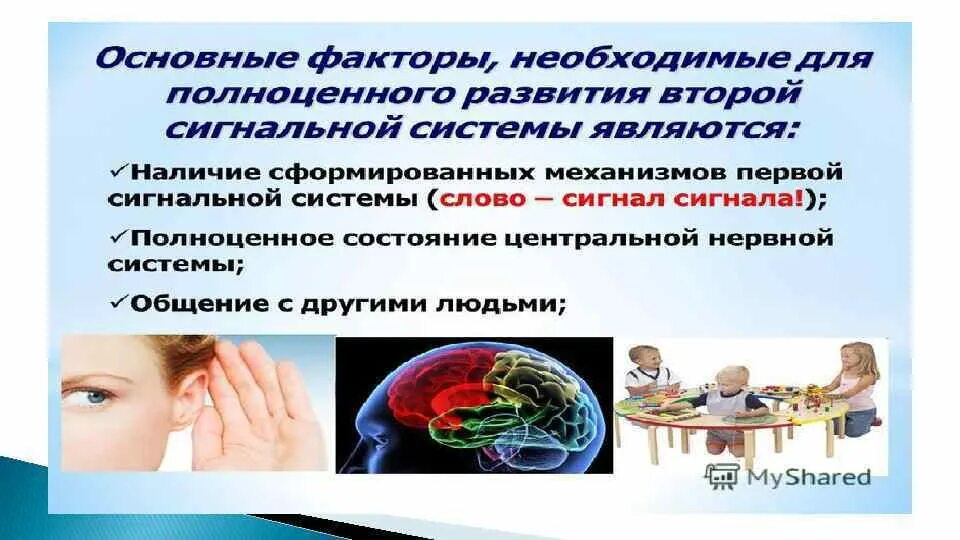 Основные факторы, необходимые для полноценного развития второй сигнальной системы являются:

✓Наличие сформированных механизмов первой сигнальной системы (слово – сигнал сигнала!);

✓Полноценное состояние центральной нервной системы;

✓Общение с другими людьми;

MyShared